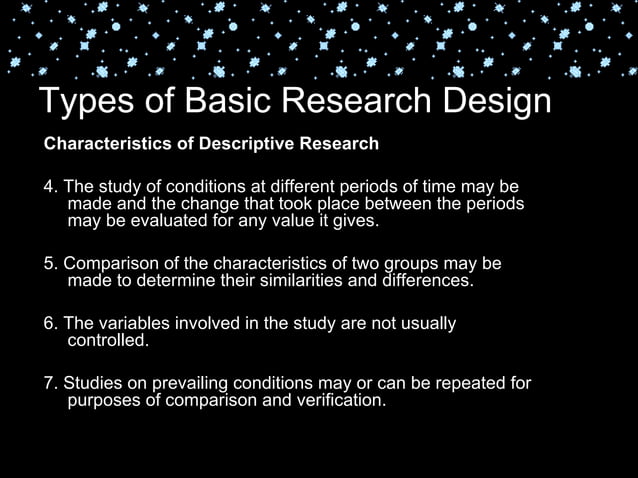 Types of Basic Research Design

Characteristics of Descriptive Research

4. The study of conditions at different periods of time may be made and the change that took place between the periods may be evaluated for any value it gives.

5. Comparison of the characteristics of two groups may be made to determine their similarities and differences.

6. The variables involved in the study are not usually controlled.

7. Studies on prevailing conditions may or can be repeated for purposes of comparison and verification.